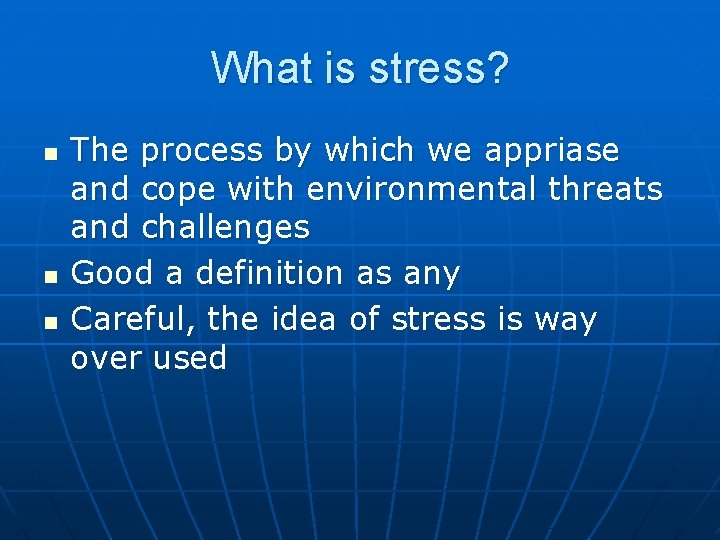 What is stress?

- The process by which we appriase and cope with environmental threats and challenges
- Good a definition as any
- Careful, the idea of stress is way over used